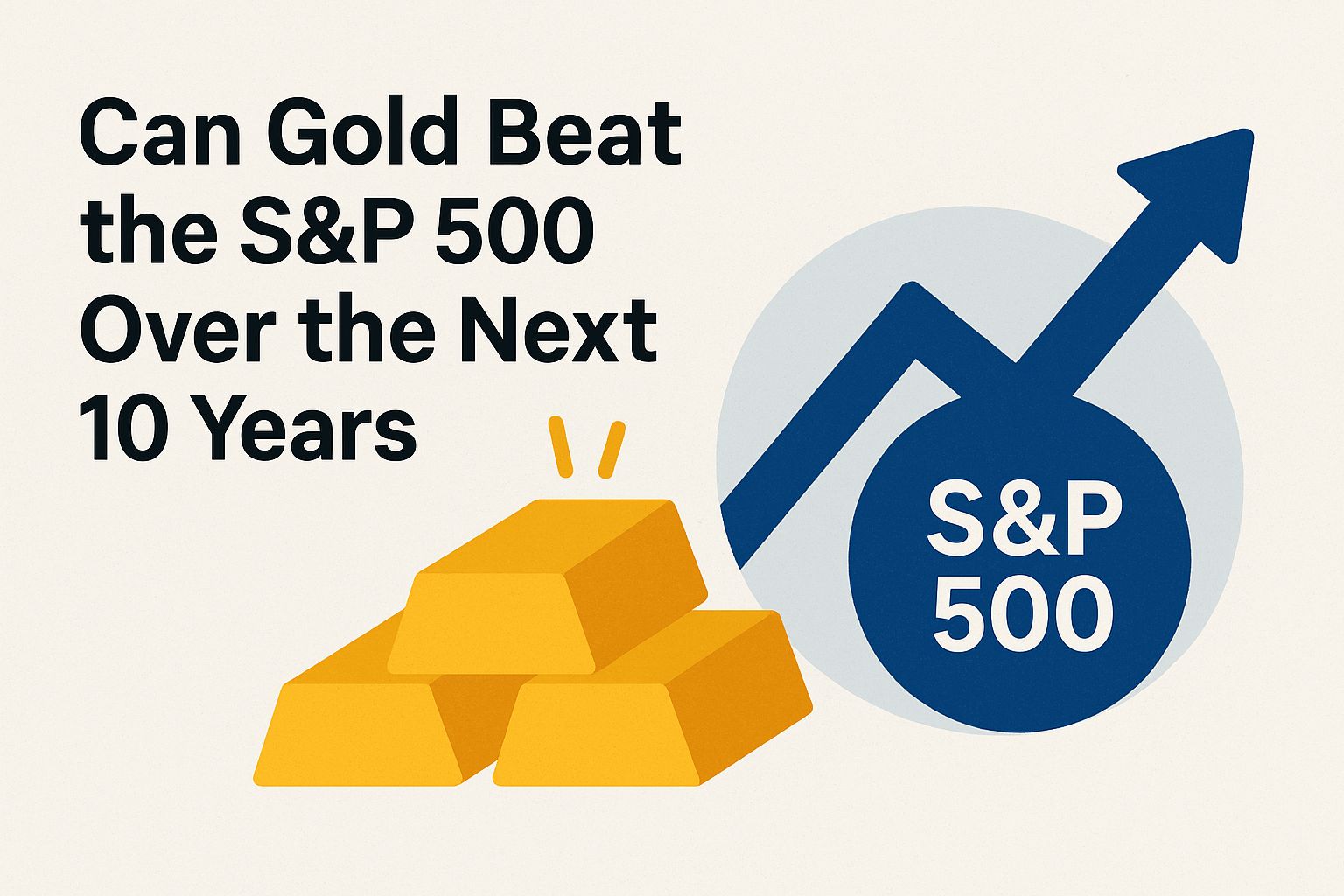 Can Gold Beat the S&P 500 Over the Next 10 Years

S&P 500